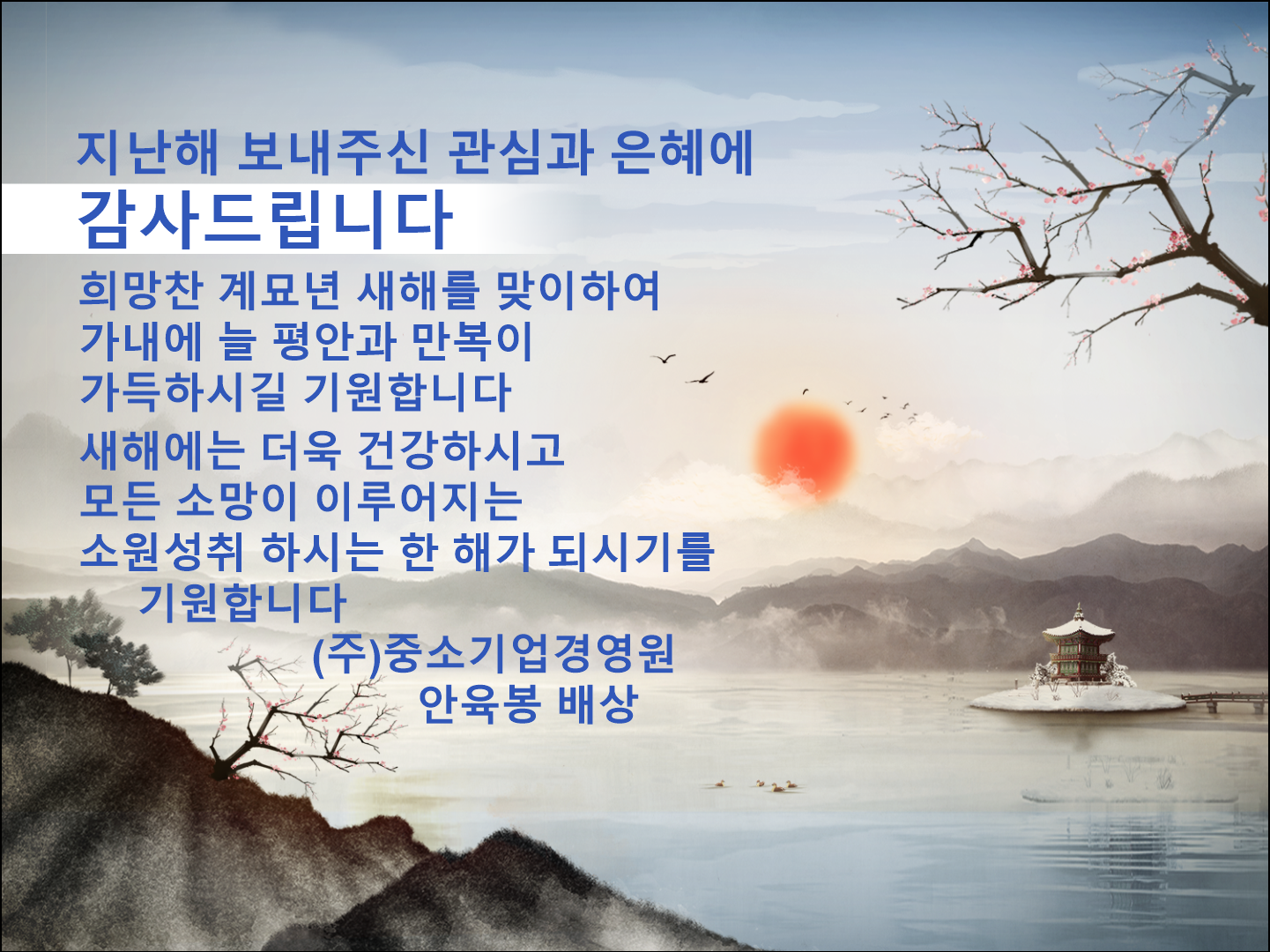 지난해 보내주신 관심과 은혜에
감사드립니다
희망찬 계묘년 새해를 맞이하여
가내에 늘 평안과 만복이
가득하시길 기원합니다
새해에는 더욱 건강하시고
모든 소망이 이루어지는
소원성취 하시는 한 해가 되시기를
기원합니다
(주)중소기업경영원
안육봉 배상